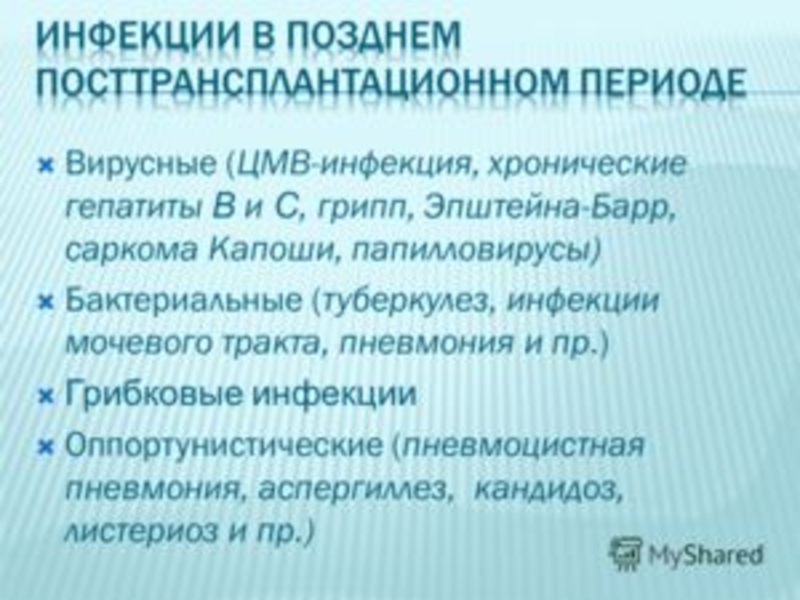 ИНФЕКЦИИ В ПОЗДНЕМ ПОСТТРАНСПЛАНТАЦИОННОМ ПЕРИОДЕ

Вирусные (ЦМВ-инфекция, хронические гепатиты В и С, грипп, Эпштейна-Барр, саркома Капоши, папилловирусы)

Бактериальные (туберкулез, инфекции мочевого тракта, пневмония и пр.)

Грибковые инфекции

Оппортунистические (пневмоцистная пневмония, аспергиллез, кандидоз, листериоз и пр.)

MyShared